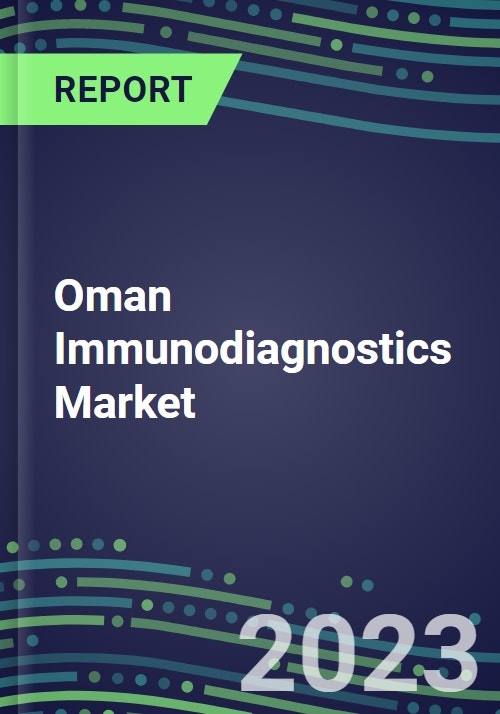 REPORT

Oman Immunodiagnostics Market

2023